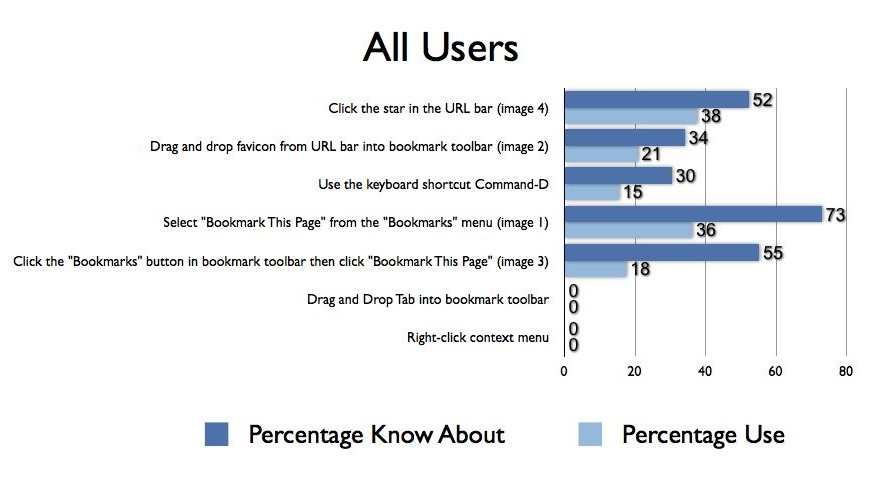 All Users

Click the star in the URL bar (image 4)
52
38

Drag and drop favicon from URL bar into bookmark toolbar (image 2)
34
21

Use the keyboard shortcut Command-D
30
15

Select "Bookmark This Page" from the "Bookmarks" menu (image 1)
73
36

Click the "Bookmarks" button in bookmark toolbar then click "Bookmark This Page" (image 3)
55
18

Drag and Drop Tab into bookmark toolbar
0
0

Right-click context menu
0
0

0 20 40 60 80

Percentage Know About
Percentage Use